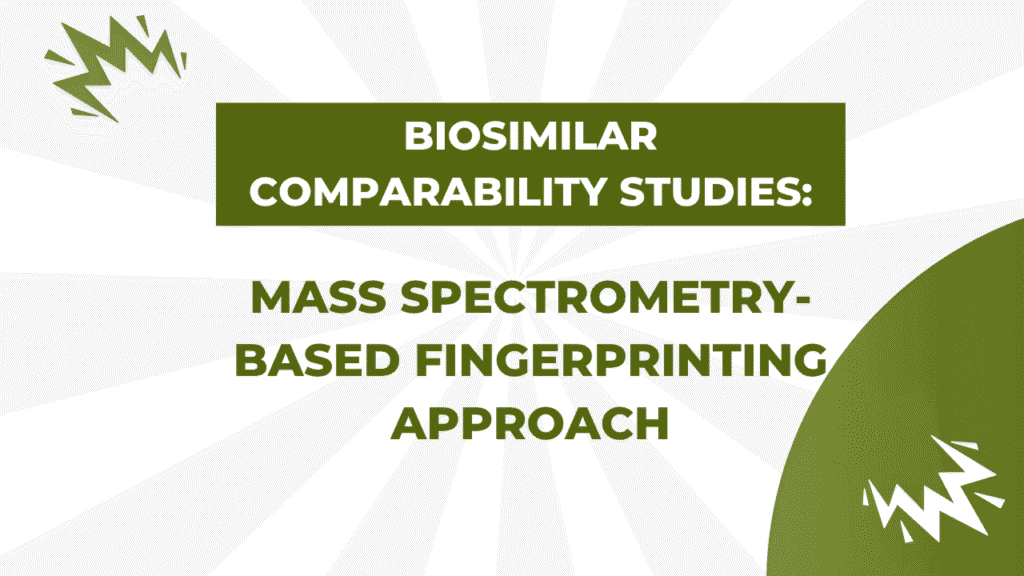 BIOSIMILAR COMPARABILITY STUDIES:

MASS SPECTROMETRY-BASED FINGERPRINTING APPROACH